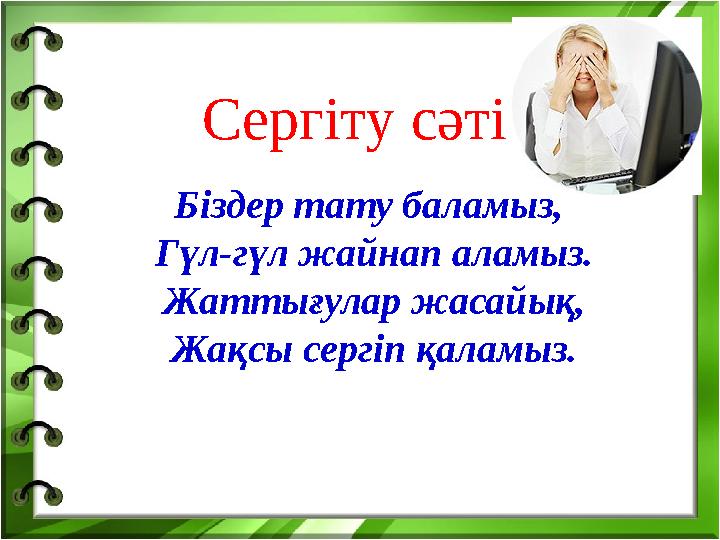 Сергіту сәті

Біздер тату баламыз,
Гүл-гүл жайнап аламыз.
Жаттығулар жасайық,
Жақсы сергіп қаламыз.